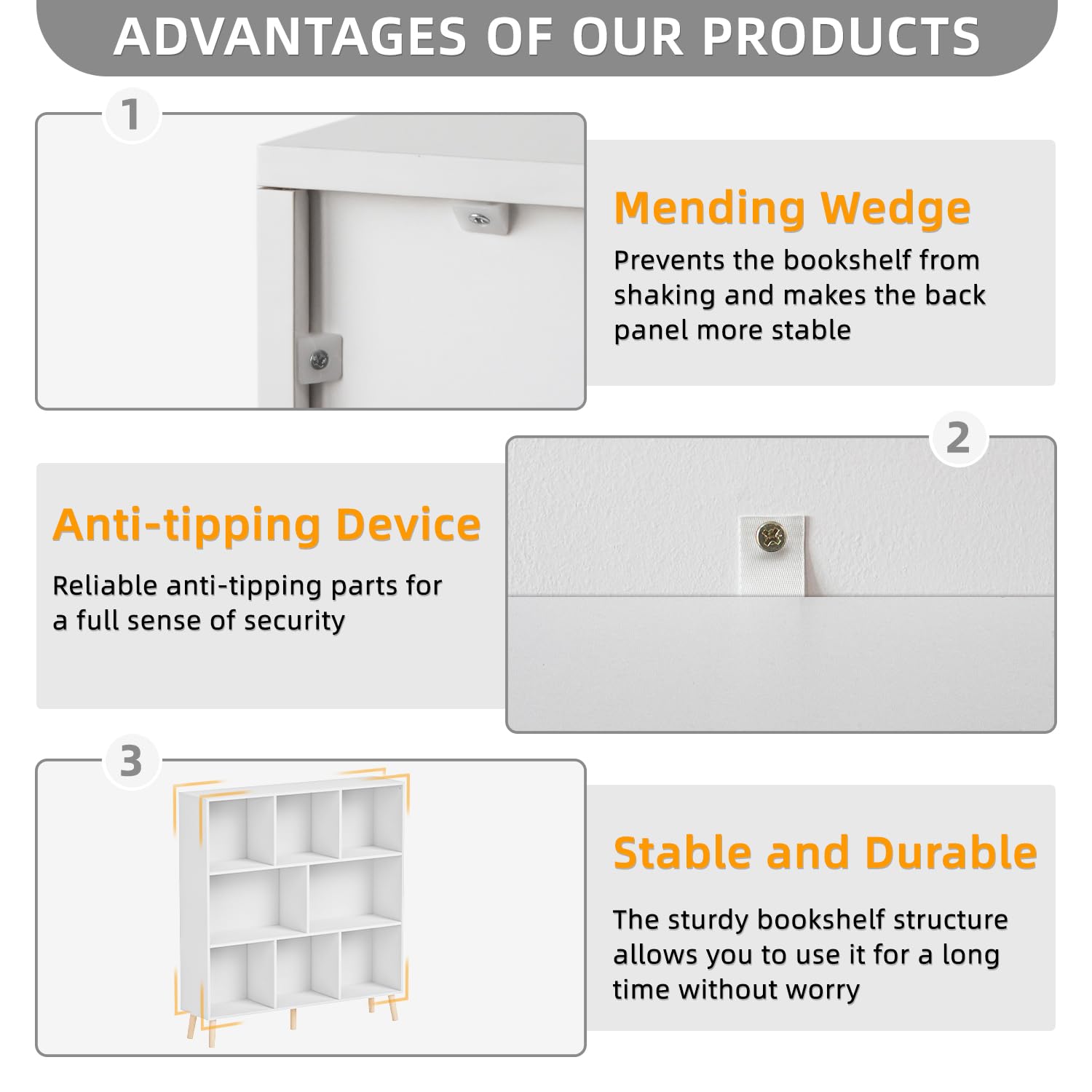 ADVANTAGES OF OUR PRODUCTS

1

Mending Wedge

Prevents the bookshelf from shaking and makes the back panel more stable

2

Anti-tipping Device

Reliable anti-tipping parts for a full sense of security

3

Stable and Durable

The sturdy bookshelf structure allows you to use it for a long time without worry